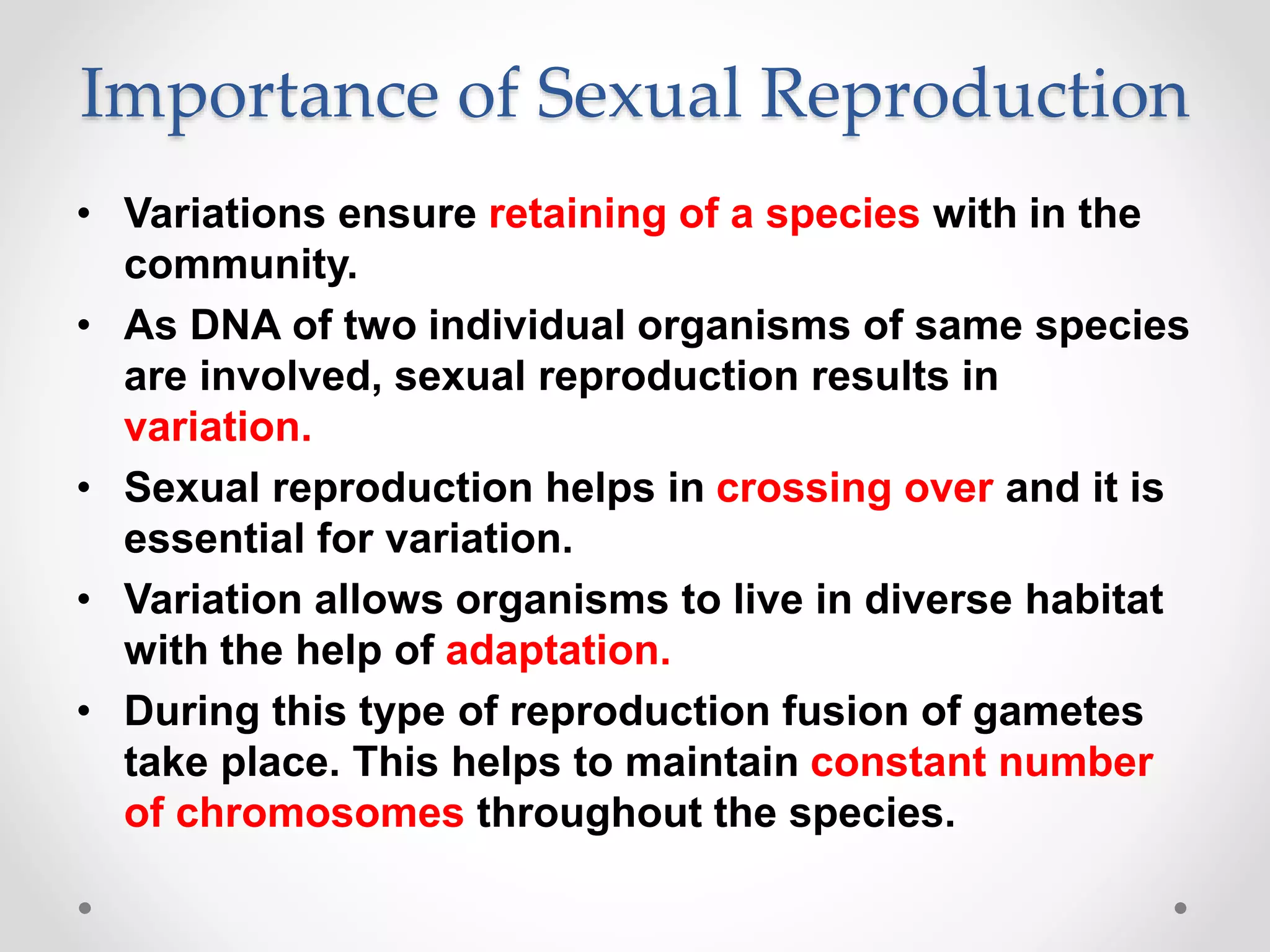 Importance of Sexual Reproduction

• Variations ensure retaining of a species with in the community.

• As DNA of two individual organisms of same species are involved, sexual reproduction results in variation.

• Sexual reproduction helps in crossing over and it is essential for variation.

• Variation allows organisms to live in diverse habitat with the help of adaptation.

• During this type of reproduction fusion of gametes take place. This helps to maintain constant number of chromosomes throughout the species.